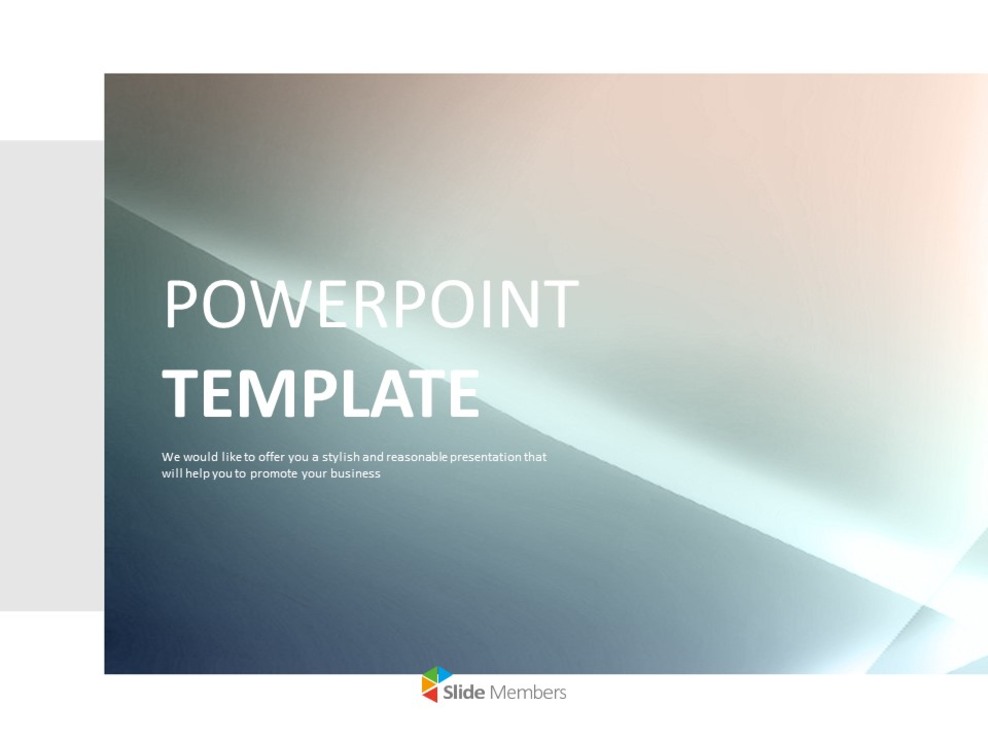 POWERPOINT
TEMPLATE

We would like to offer you a stylish and reasonable presentation that will help you to promote your business

Slide Members